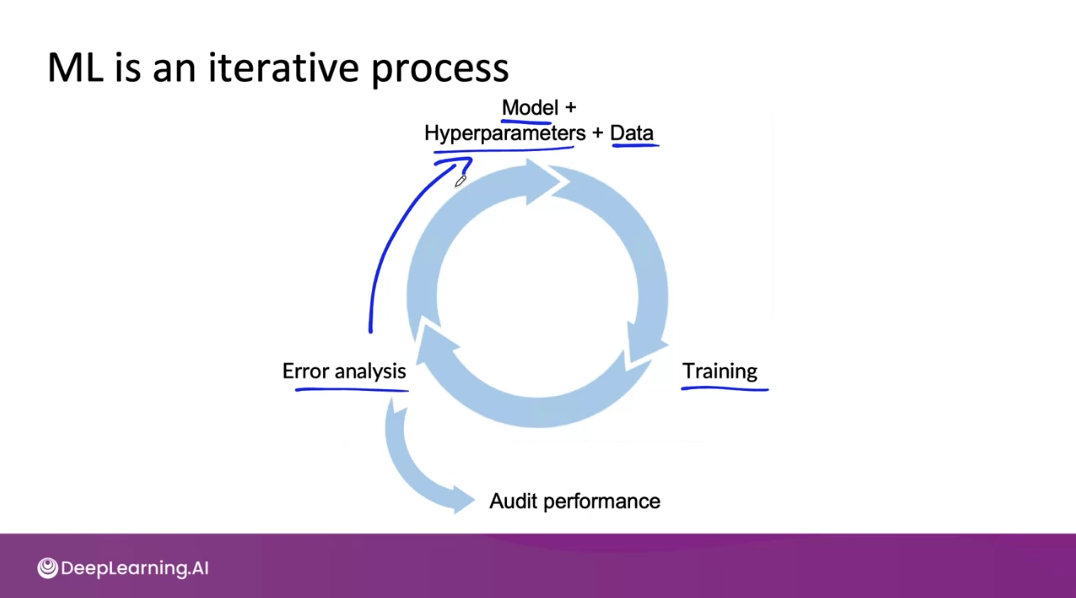 ML is an iterative process

Model +
Hyperparameters + Data

Training

Error analysis

Audit performance

DeepLearning.AI